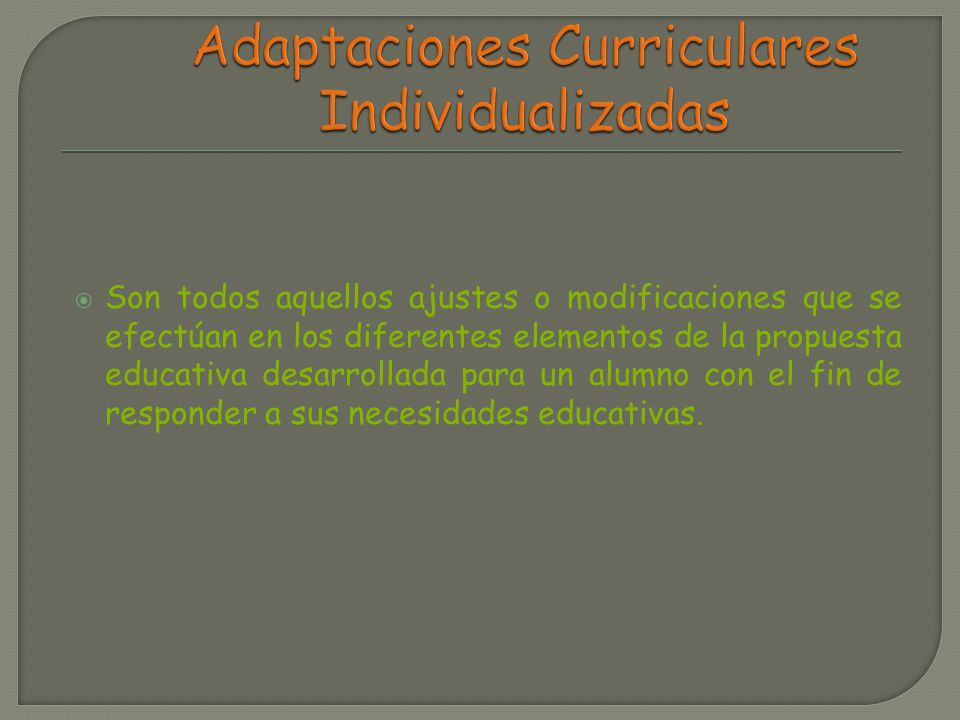 Adaptaciones Curriculares Individualizadas

Son todos aquellos ajustes o modificaciones que se efectúan en los diferentes elementos de la propuesta educativa desarrollada para un alumno con el fin de responder a sus necesidades educativas.